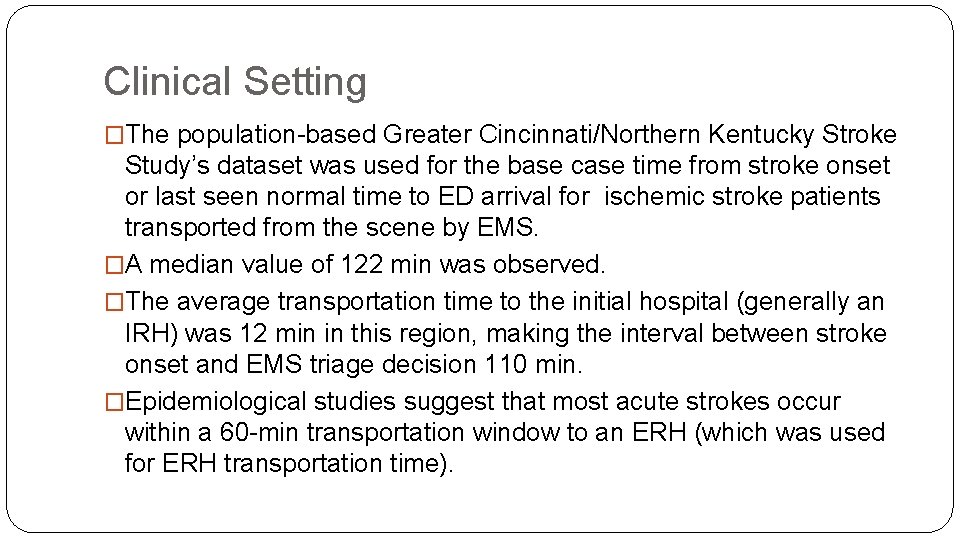 Clinical Setting

□The population-based Greater Cincinnati/Northern Kentucky Stroke Study's dataset was used for the base case time from stroke onset or last seen normal time to ED arrival for ischemic stroke patients transported from the scene by EMS.

□A median value of 122 min was observed.

□The average transportation time to the initial hospital (generally an IRH) was 12 min in this region, making the interval between stroke onset and EMS triage decision 110 min.

□Epidemiological studies suggest that most acute strokes occur within a 60-min transportation window to an ERH (which was used for ERH transportation time).